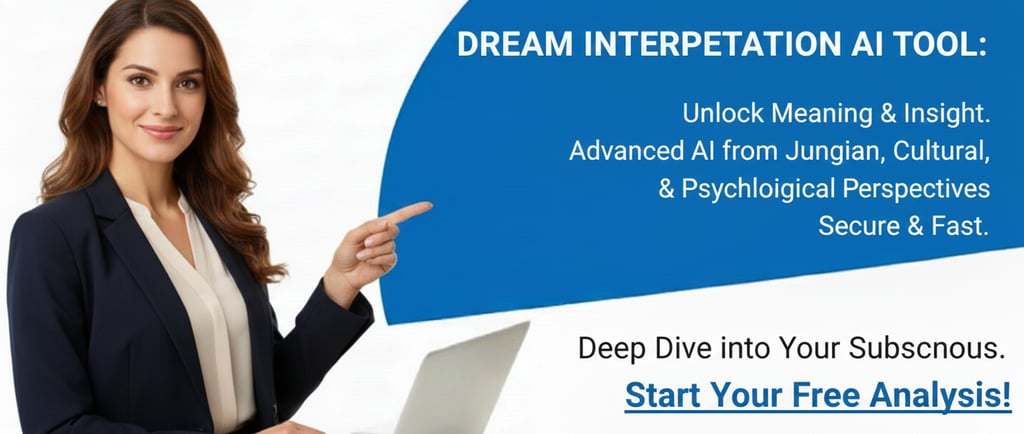 DREAM INTERPETATION AI TOOL:

Unlock Meaning & Insight.
Advanced AI from Jungian, Cultural,
& Psychloigical Perspectives
Secure & Fast.

Deep Dive into Your Subscnous.

Start Your Free Analysis!